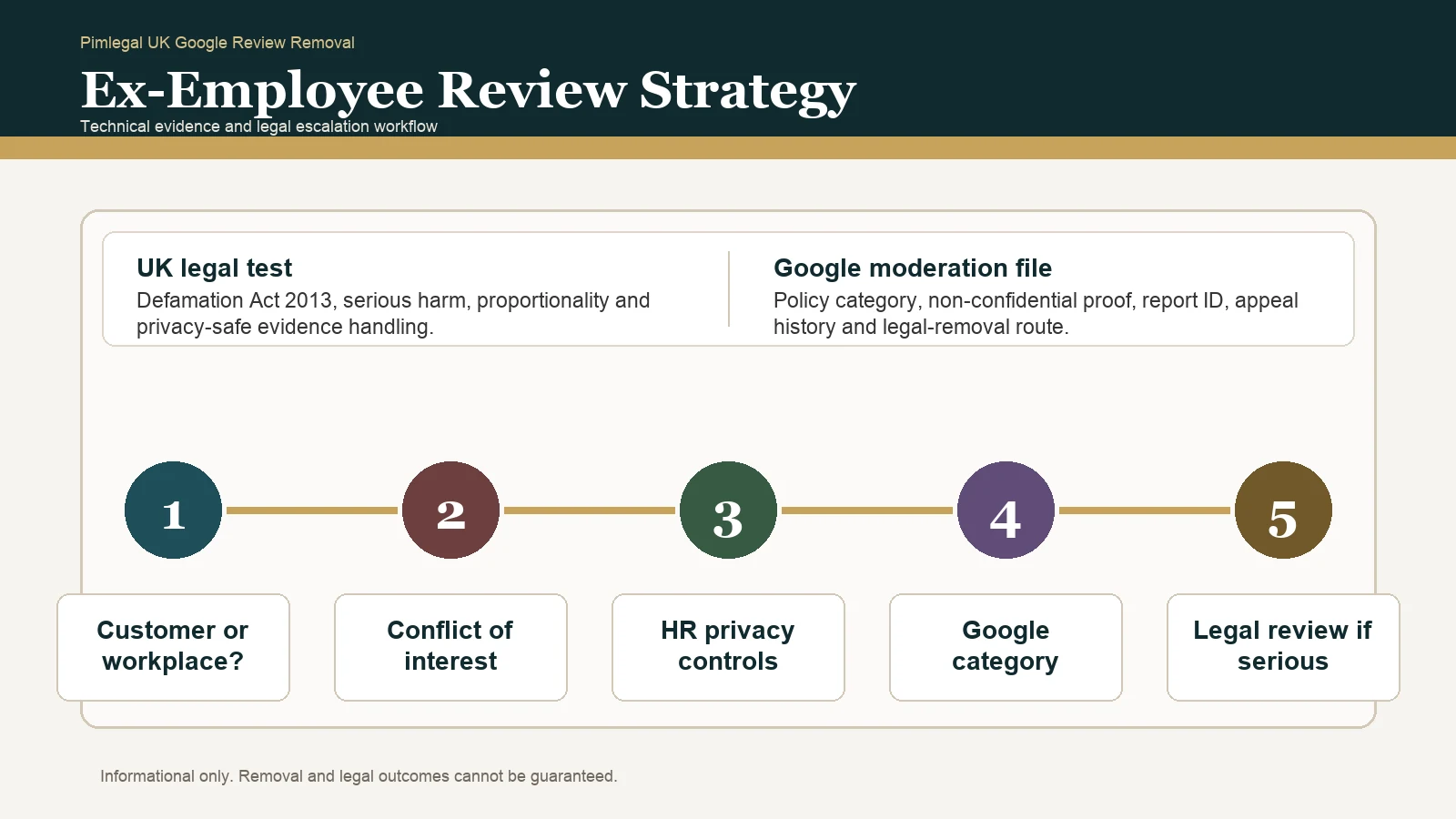 Pimlegal UK Google Review Removal

Ex-Employee Review Strategy

Technical evidence and legal escalation workflow

UK legal test

Defamation Act 2013, serious harm, proportionality and privacy-safe evidence handling.

Google moderation file

Policy category, non-confidential proof, report ID, appeal history and legal-removal route.

1

Customer or workplace?

2

Conflict of interest

3

HR privacy controls

4

Google category

5

Legal review if serious

Informational only. Removal and legal outcomes cannot be guaranteed.